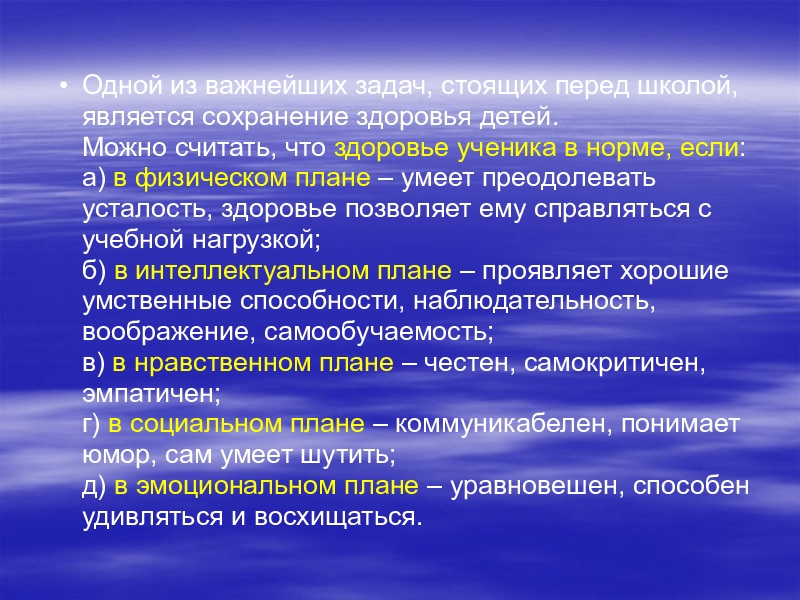 • Одной из важнейших задач, стоящих перед школой, является сохранение здоровья детей.
Можно считать, что здоровье ученика в норме, если:
а) в физическом плане – умеет преодолевать усталость, здоровье позволяет ему справляться с учебной нагрузкой;
б) в интеллектуальном плане – проявляет хорошие умственные способности, наблюдательность, воображение, самообучаемость;
в) в нравственном плане – честен, самокритичен, эмпатичен;
г) в социальном плане – коммуникабелен, понимает юмор, сам умеет шутить;
д) в эмоциональном плане – уравновешен, способен удивляться и восхищаться.